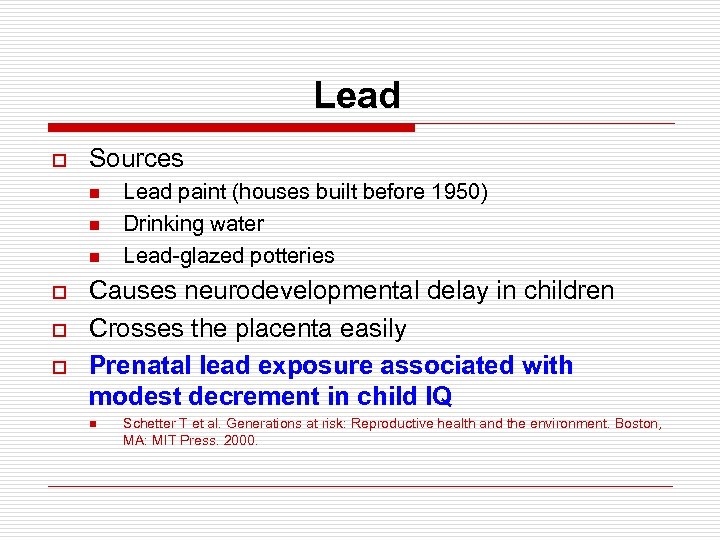 Lead

Sources

Lead paint (houses built before 1950)

Drinking water

Lead-glazed potteries

Causes neurodevelopmental delay in children

Crosses the placenta easily

Prenatal lead exposure associated with modest decrement in child IQ

Schetter T et al. Generations at risk: Reproductive health and the environment. Boston, MA: MIT Press. 2000.